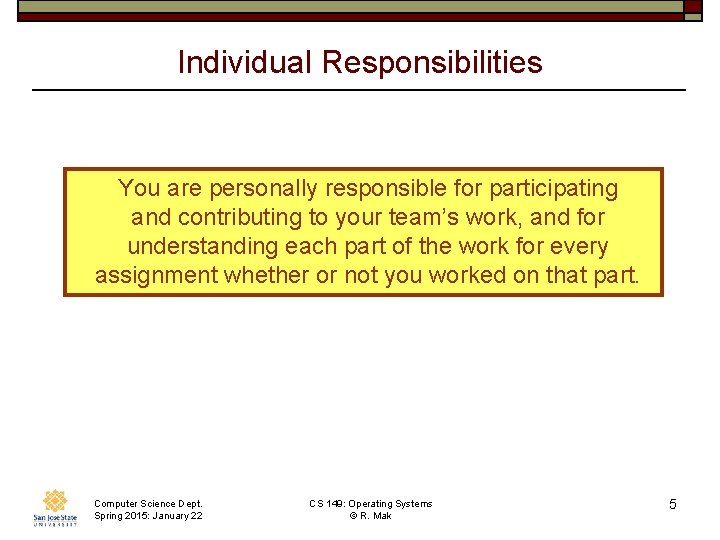 Individual Responsibilities

You are personally responsible for participating and contributing to your team's work, and for understanding each part of the work for every assignment whether or not you worked on that part.

San José State UNIVERSITY

Computer Science Dept.
Spring 2015: January 22

CS 149: Operating Systems
© R. Mak

5